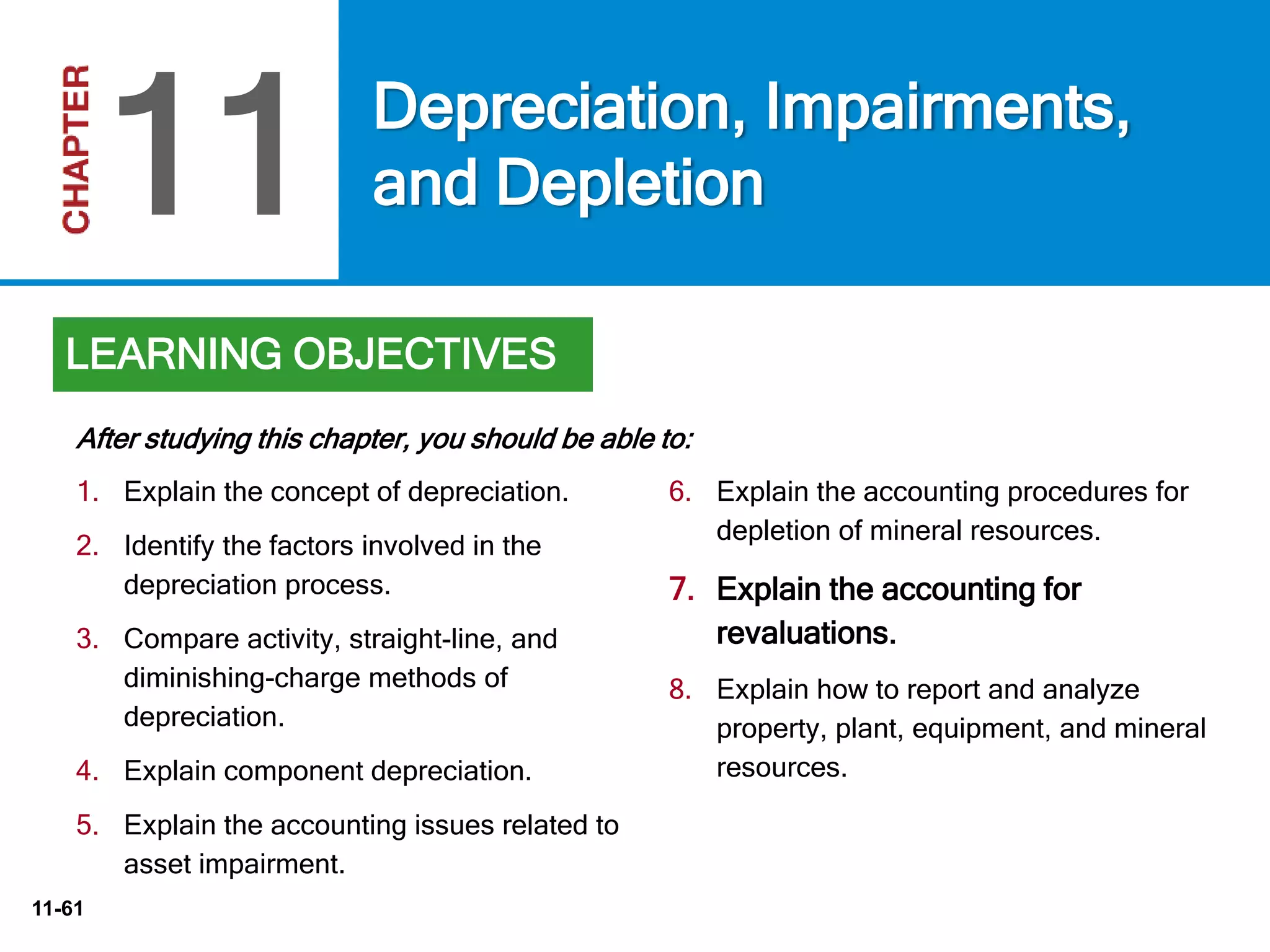 CHAPTER 11

Depreciation, Impairments, and Depletion

LEARNING OBJECTIVES

After studying this chapter, you should be able to:

1. Explain the concept of depreciation.

2. Identify the factors involved in the depreciation process.

3. Compare activity, straight-line, and diminishing-charge methods of depreciation.

4. Explain component depreciation.

5. Explain the accounting issues related to asset impairment.

6. Explain the accounting procedures for depletion of mineral resources.

7. Explain the accounting for revaluations.

8. Explain how to report and analyze property, plant, equipment, and mineral resources.

11-61